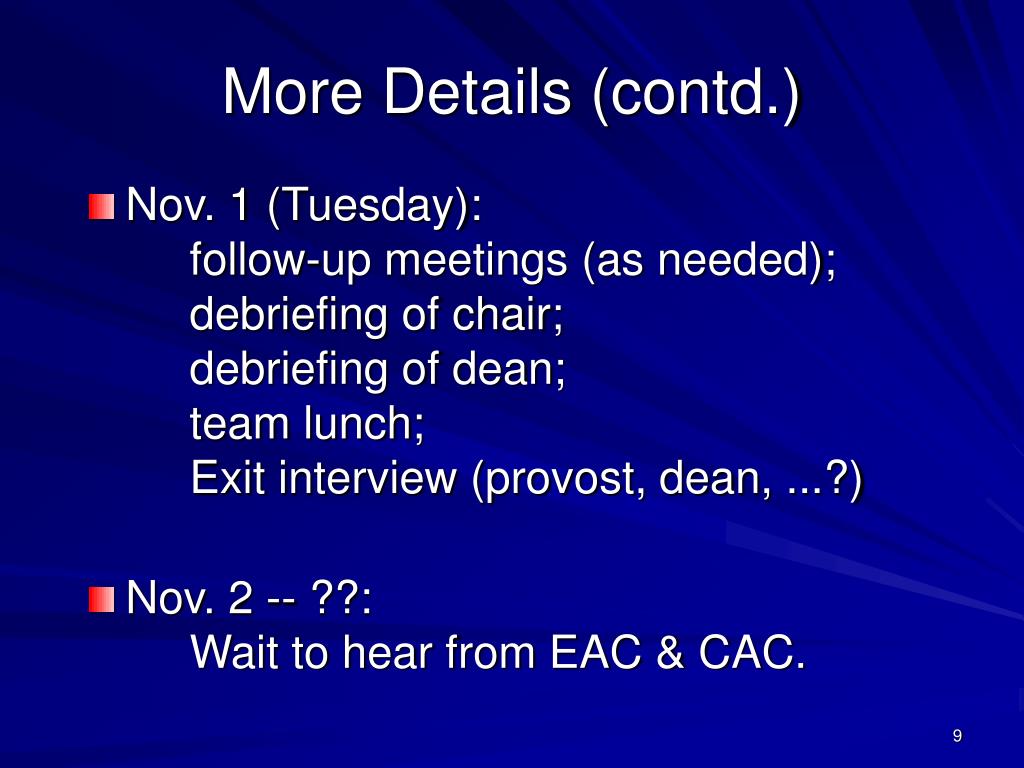 More Details (contd.)

Nov. 1 (Tuesday):
follow-up meetings (as needed);
debriefing of chair;
debriefing of dean;
team lunch;
Exit interview (provost, dean, ...?)

Nov. 2 -- ??:
Wait to hear from EAC & CAC.

9